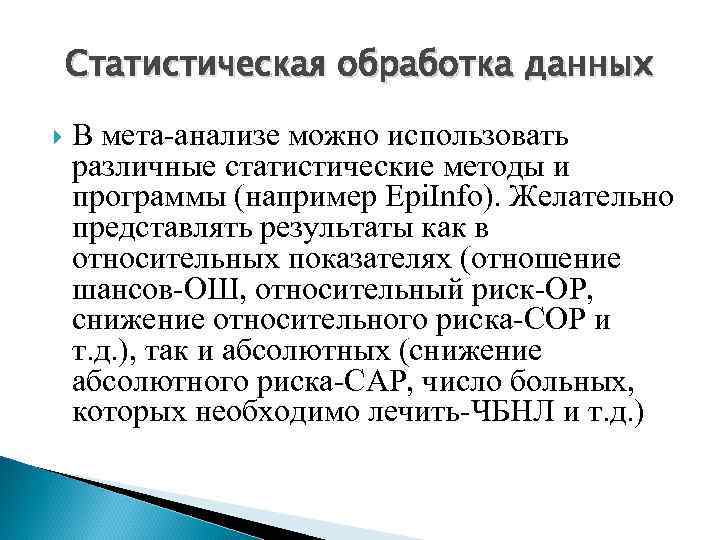 Статистическая обработка данных

В мета-анализе можно использовать различные статистические методы и программы (например EpiInfo). Желательно представлять результаты как в относительных показателях (отношение шансов-ОШ, относительный риск-ОР, снижение относительного риска-СОР и т.д.), так и абсолютных (снижение абсолютного риска-САР, число больных, которых необходимо лечить-ЧБНЛ и т.д.)